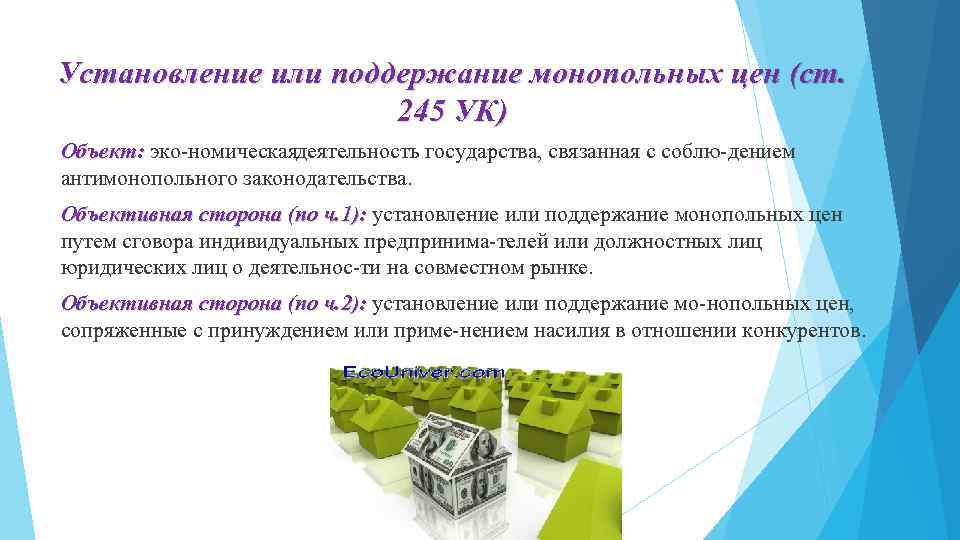 Установление или поддержание монопольных цен (ст. 245 УК)

Объект: эко-номическаядеятельность государства, связанная с соблю-дением антимонопольного законодательства.

Объективная сторона (по ч.1): установление или поддержание монопольных цен путем сговора индивидуальных предпринима-телей или должностных лиц юридических лиц о деятельнос-ти на совместном рынке.

Объективная сторона (по ч.2): установление или поддержание мо-нопольных цен, сопряженные с принуждением или приме-нением насилия в отношении конкурентов.

EcoUniver.com